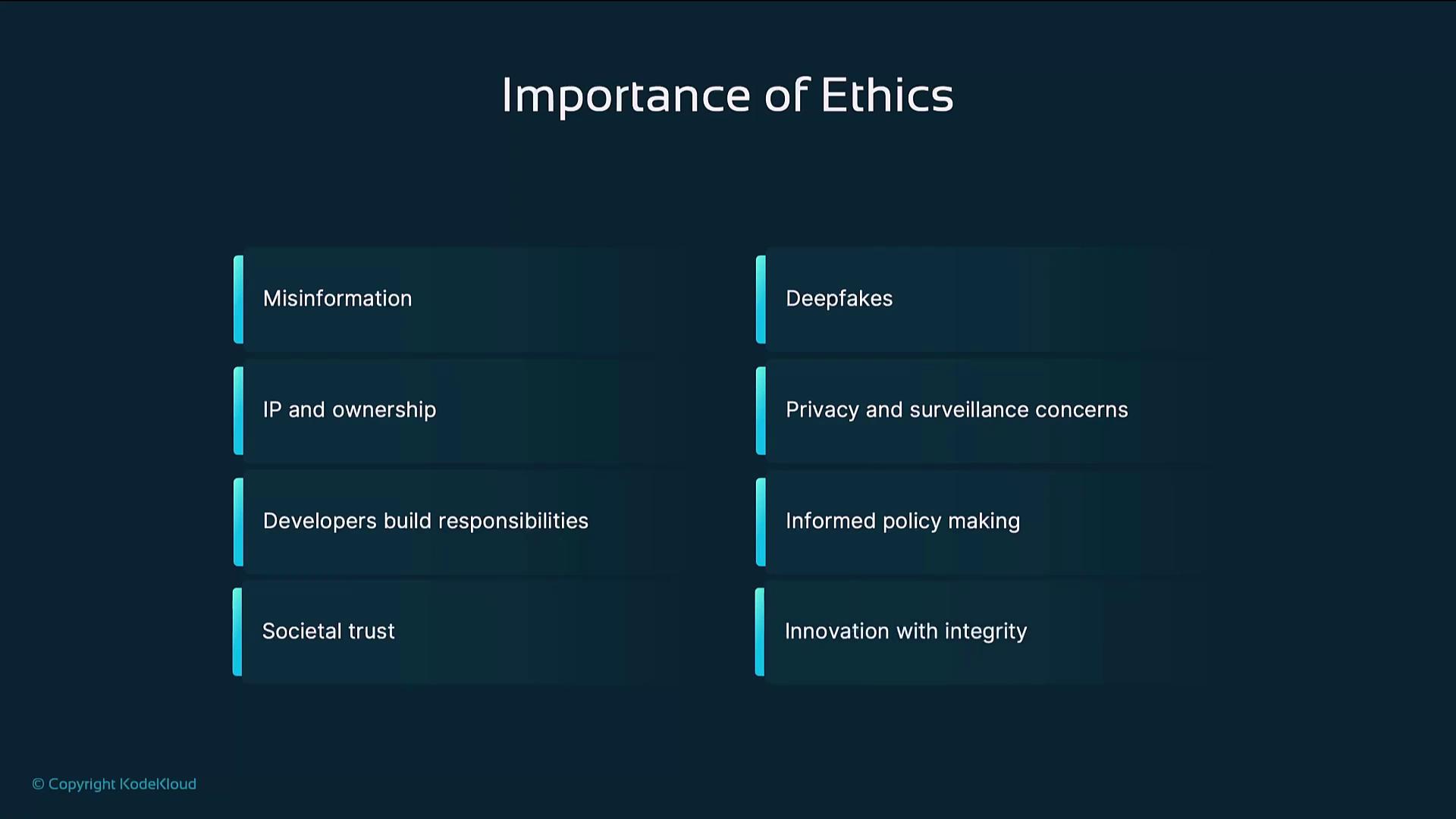 Importance of Ethics

Misinformation

IP and ownership

Developers build responsibilities

Societal trust

Deepfakes

Privacy and surveillance concerns

Informed policy making

Innovation with integrity

© Copyright KodeKloud